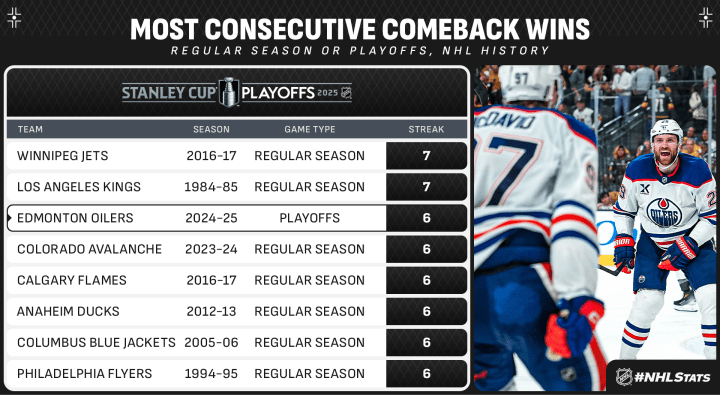 MOST CONSECUTIVE COMEBACK WINS
REGULAR SEASON OR PLAYOFFS, NHL HISTORY

STANLEY CUP PLAYOFFS 2025

| TEAM | SEASON | GAME TYPE | STREAK |
|---|---|---|---|
| WINNIPEG JETS | 2016-17 | REGULAR SEASON | 7 |
| LOS ANGELES KINGS | 1984-85 | REGULAR SEASON | 7 |
| EDMONTON OILERS | 2024-25 | PLAYOFFS | 6 |
| COLORADO AVALANCHE | 2023-24 | REGULAR SEASON | 6 |
| CALGARY FLAMES | 2016-17 | REGULAR SEASON | 6 |
| ANAHEIM DUCKS | 2012-13 | REGULAR SEASON | 6 |
| COLUMBUS BLUE JACKETS | 2005-06 | REGULAR SEASON | 6 |
| PHILADELPHIA FLYERS | 1994-95 | REGULAR SEASON | 6 |

97
McDAVID
97
OILERS
#NHLStats